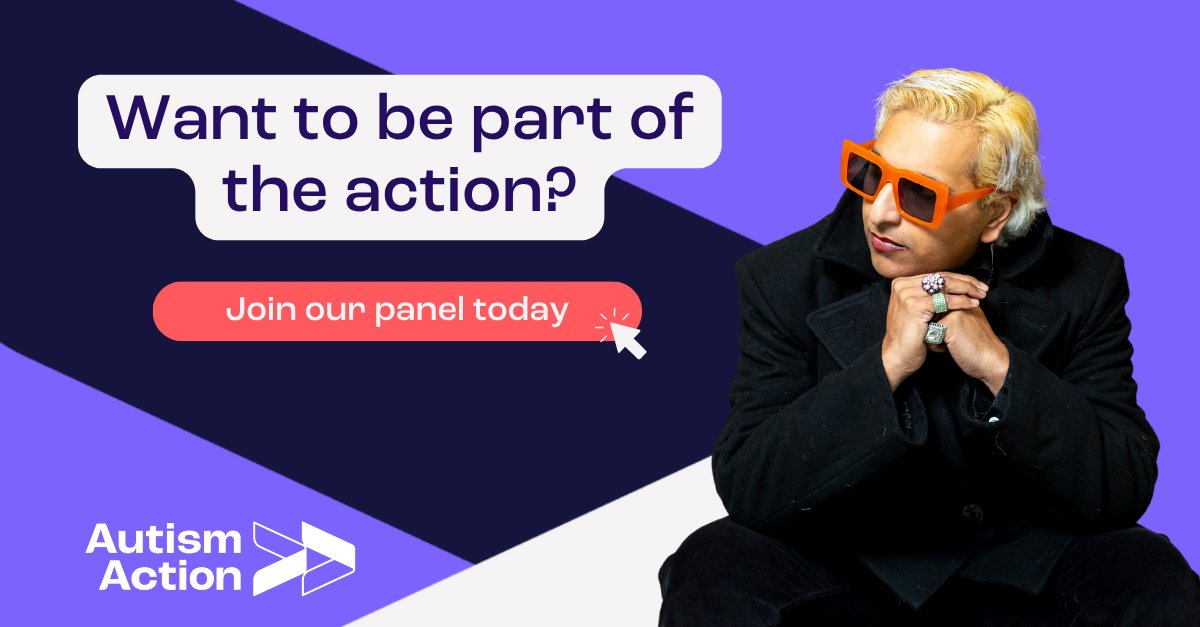 Want to be part of the action?

Join our panel today

Autism Action